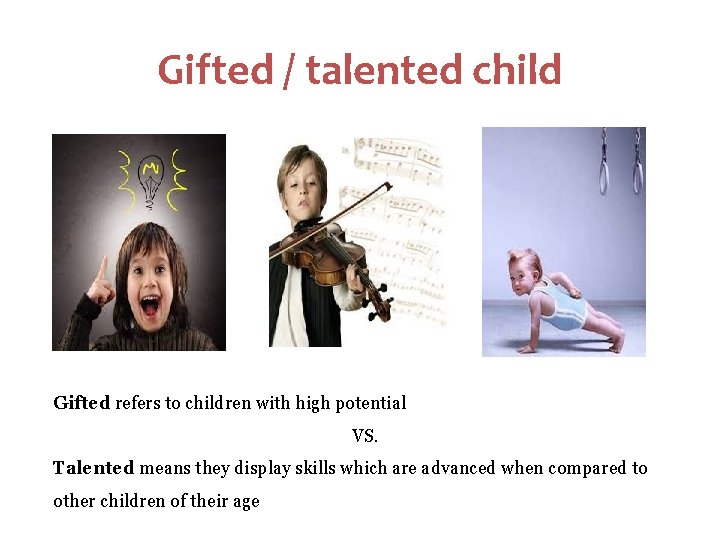 Gifted / talented child

Gifted refers to children with high potential

VS.

Talented means they display skills which are advanced when compared to other children of their age